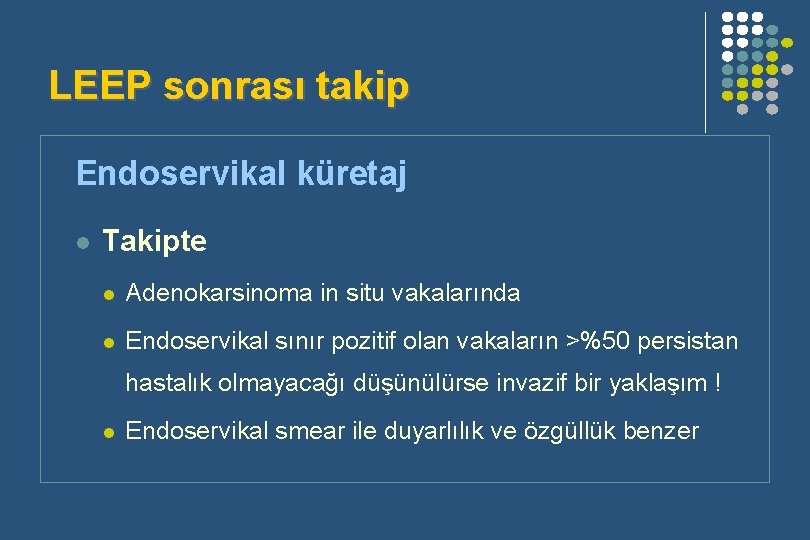 LEEP sonrası takip

Endoservikal küretaj

Takipte

Adenokarsinoma in situ vakalarında

Endoservikal sınır pozitif olan vakaların >%50 persistan hastalık olmayacağı düşünülürse invazif bir yaklaşım !

Endoservikal smear ile duyarlılık ve özgüllük benzer